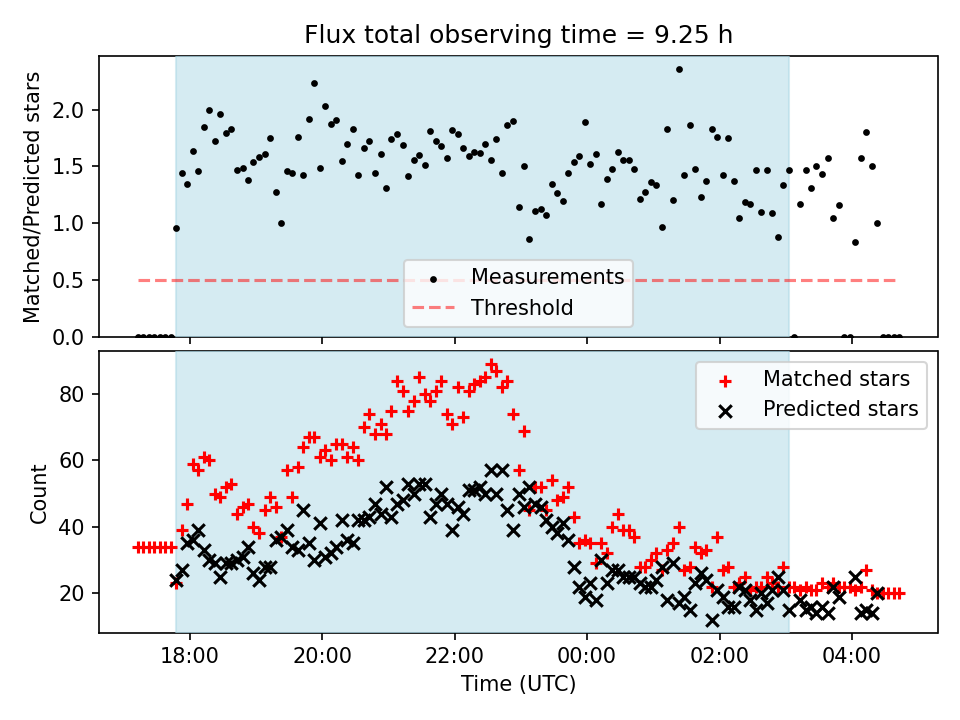 Flux total observing time = 9.25 h

Matched/Predicted stars

2.0
1.5
1.0
0.5
0.0

Measurements
Threshold

Count

80
60
40
20

Matched stars
Predicted stars

18:00
20:00
22:00
00:00
02:00
04:00

Time (UTC)